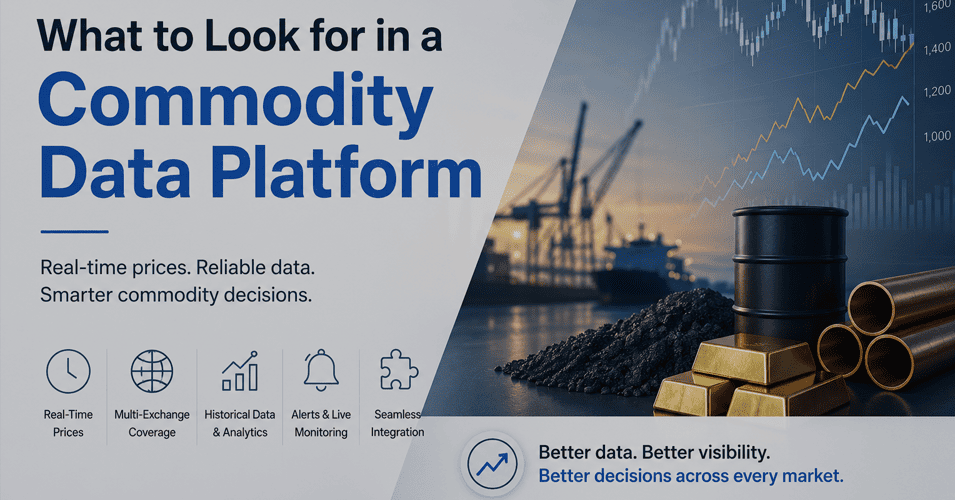 What to Look for in a
Commodity Data Platform

Real-time prices. Reliable data.
Smarter commodity decisions.

Real-Time Prices

Multi-Exchange Coverage

Historical Data & Analytics

Alerts & Live Monitoring

Seamless Integration

1,600
1,400
1,200
1,000

Better data. Better visibility.
Better decisions across every market.